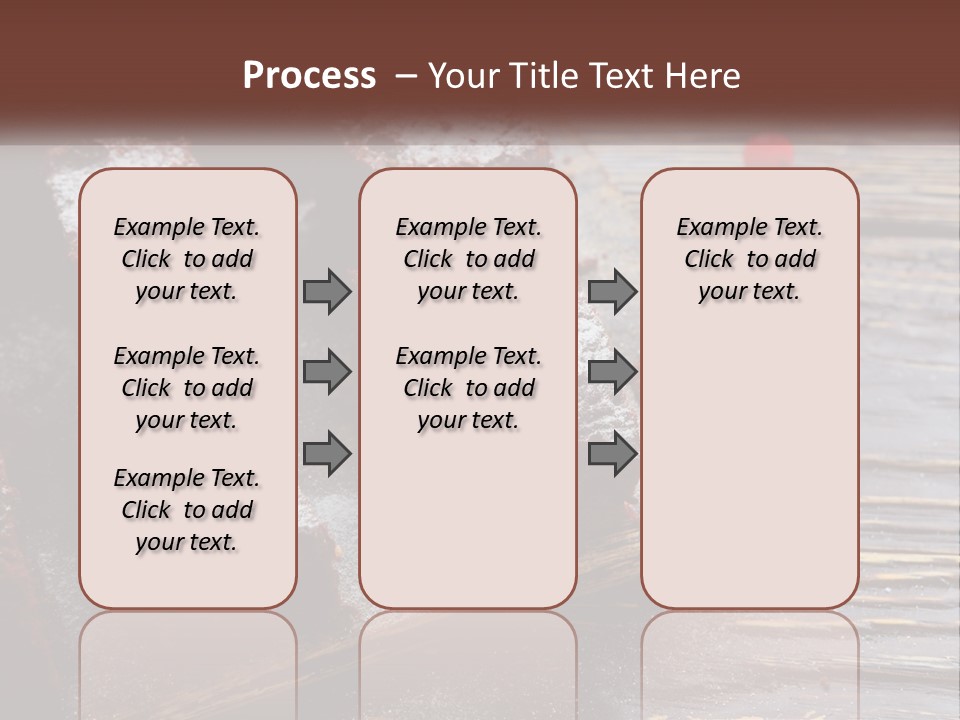 Process – Your Title Text Here

Example Text. Click to add your text.

Example Text. Click to add your text.

Example Text. Click to add your text.

Example Text. Click to add your text.

Example Text. Click to add your text.

Example Text. Click to add your text.